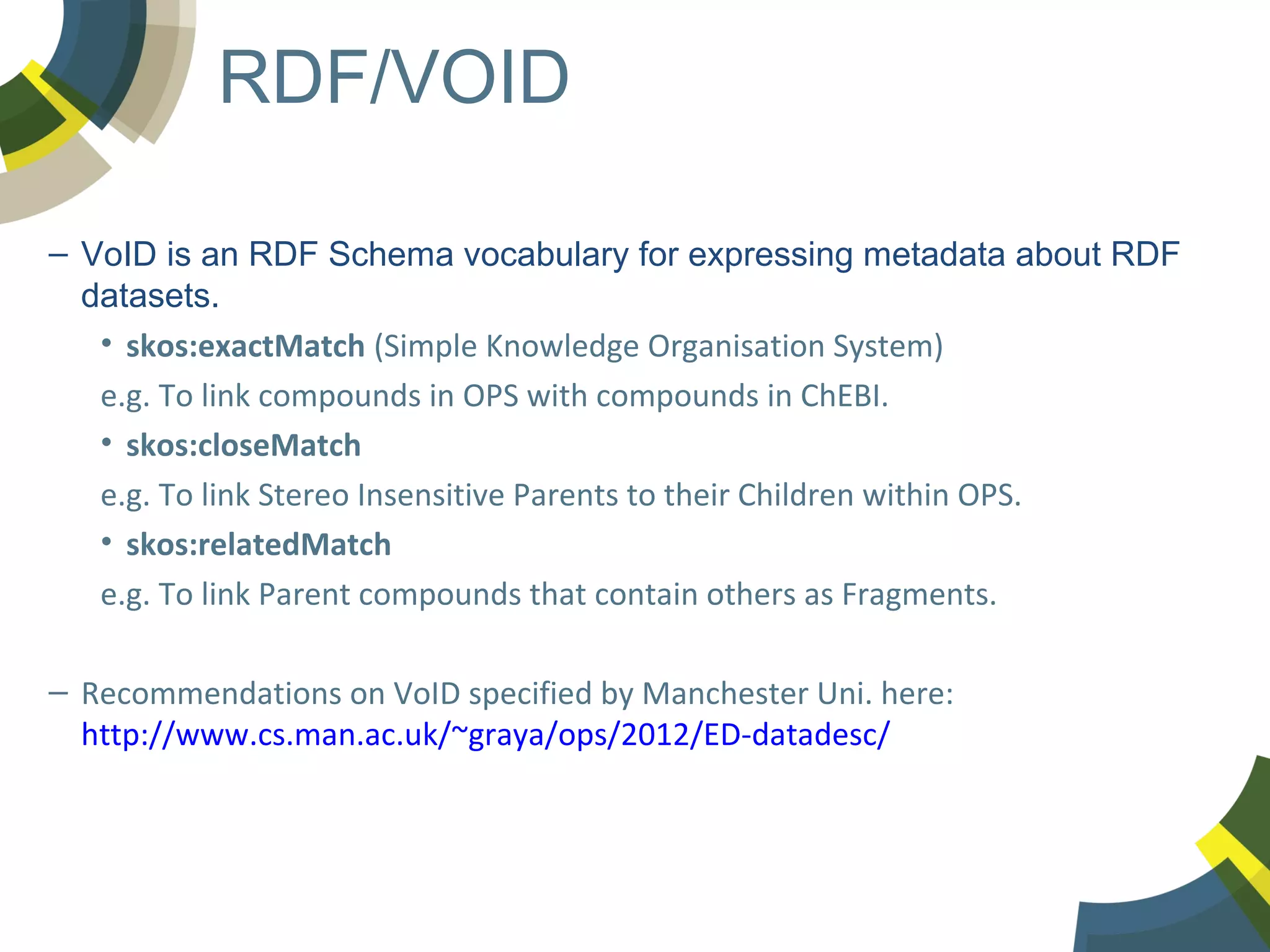 RDF/VOID

– VoID is an RDF Schema vocabulary for expressing metadata about RDF datasets.

• skos:exactMatch (Simple Knowledge Organisation System)

e.g. To link compounds in OPS with compounds in ChEBI.

• skos:closeMatch

e.g. To link Stereo Insensitive Parents to their Children within OPS.

• skos:relatedMatch

e.g. To link Parent compounds that contain others as Fragments.

– Recommendations on VoID specified by Manchester Uni. here: http://www.cs.man.ac.uk/~graya/ops/2012/ED-datadesc/